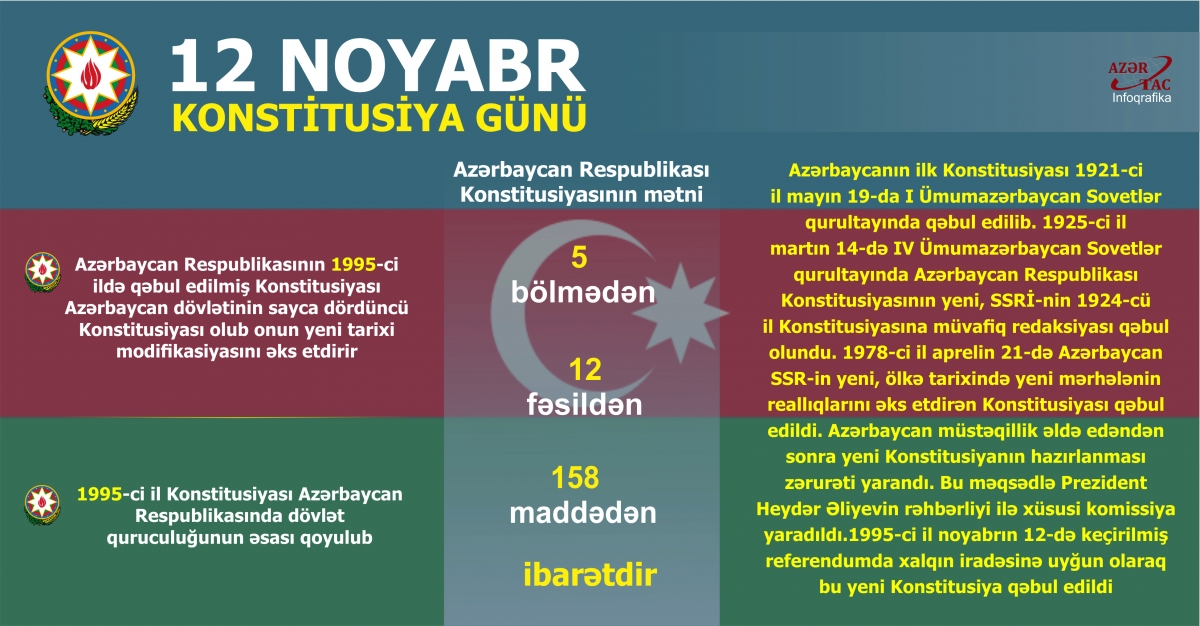 12 NOYABR
KONSTİTUSİYA GÜNÜ

AZƏR TAC
Infoqrafika

Azərbaycan Respublikasının 1995-ci ildə qəbul edilmiş Konstitusiyası Azərbaycan dövlətinin sayca dördüncü Konstitusiyası olub onun yeni tarixi modifikasiyasını əks etdirir

1995-ci il Konstitusiyası Azərbaycan Respublikasında dövlət quruculuğunun əsası qoyulub

Azərbaycan Respublikası Konstitusiyasının mətni

5
bölmədən

12
fəsildən

158
maddədən

ibarətdir

Azərbaycanın ilk Konstitusiyası 1921-ci il mayın 19-da I Ümumazərbaycan Sovetlər qurultayında qəbul edilib. 1925-ci il martın 14-də IV Ümumazərbaycan Sovetlər qurultayında Azərbaycan Respublikası Konstitusiyasının yeni, SSRİ-nin 1924-cü il Konstitusiyasına müvafiq redaksiyası qəbul olundu. 1978-ci il aprelin 21-də Azərbaycan SSR-in yeni, ölkə tarixində yeni mərhələnin reallıqlarını əks etdirən Konstitusiyası qəbul edildi. Azərbaycan müstəqillik əldə edəndən sonra yeni Konstitusiyanın hazırlanması zərurəti yarandı. Bu məqsədlə Prezident Heydər Əliyevin rəhbərliyi ilə xüsusi komissiya yaradıldı.1995-ci il noyabrın 12-də keçirilmiş referendumda xalqın iradəsinə uyğun olaraq bu yeni Konstitusiya qəbul edildi